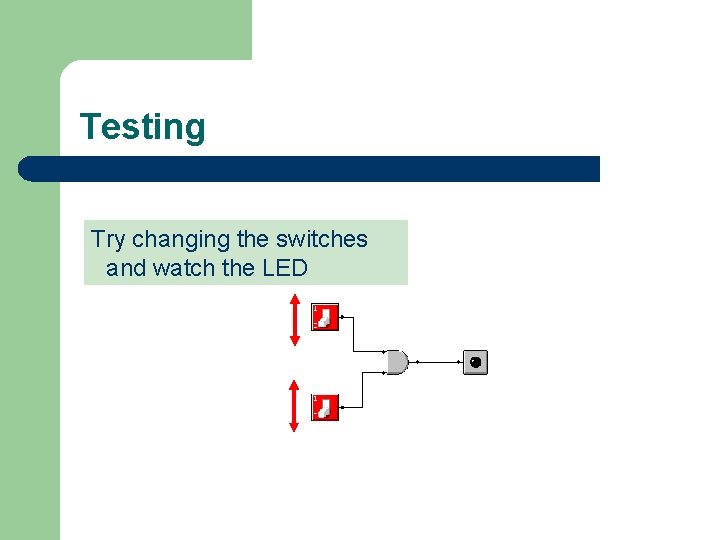 Testing

Try changing the switches and watch the LED